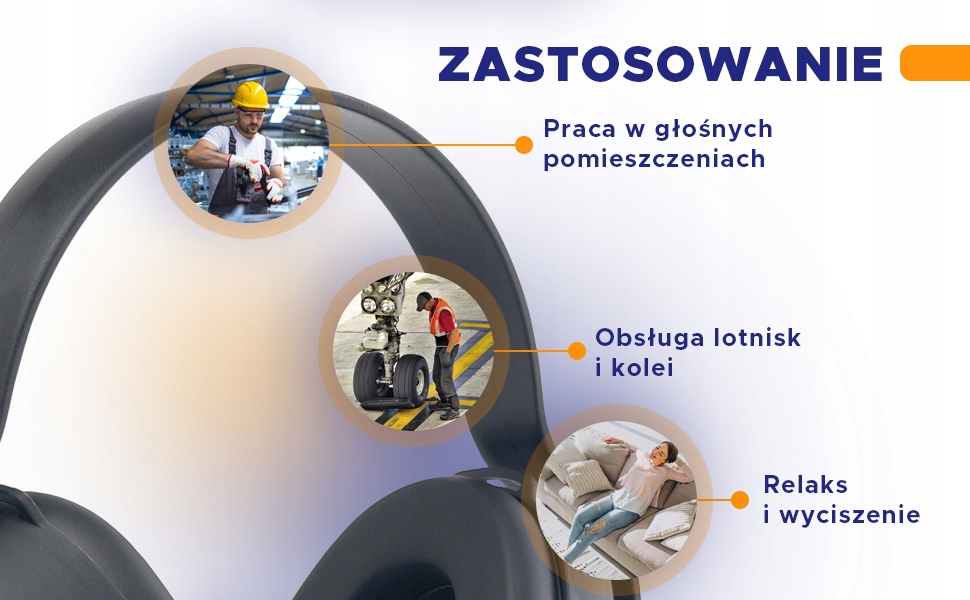 ZASTOSOWANIE

Praca w głośnych pomieszczeniach

Obsługa lotnisk i kolei

Relaks i wyciszenie